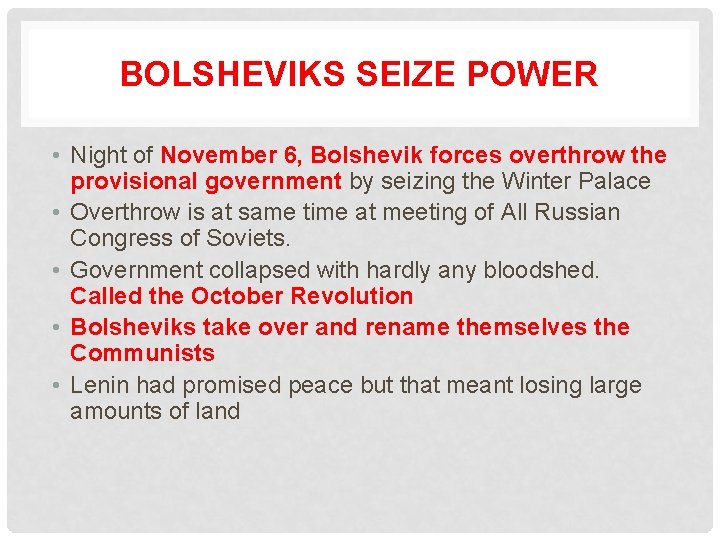 BOLSHEVIKS SEIZE POWER

• Night of November 6, Bolshevik forces overthrow the provisional government by seizing the Winter Palace
• Overthrow is at same time at meeting of All Russian Congress of Soviets.
• Government collapsed with hardly any bloodshed. Called the October Revolution
• Bolsheviks take over and rename themselves the Communists
• Lenin had promised peace but that meant losing large amounts of land